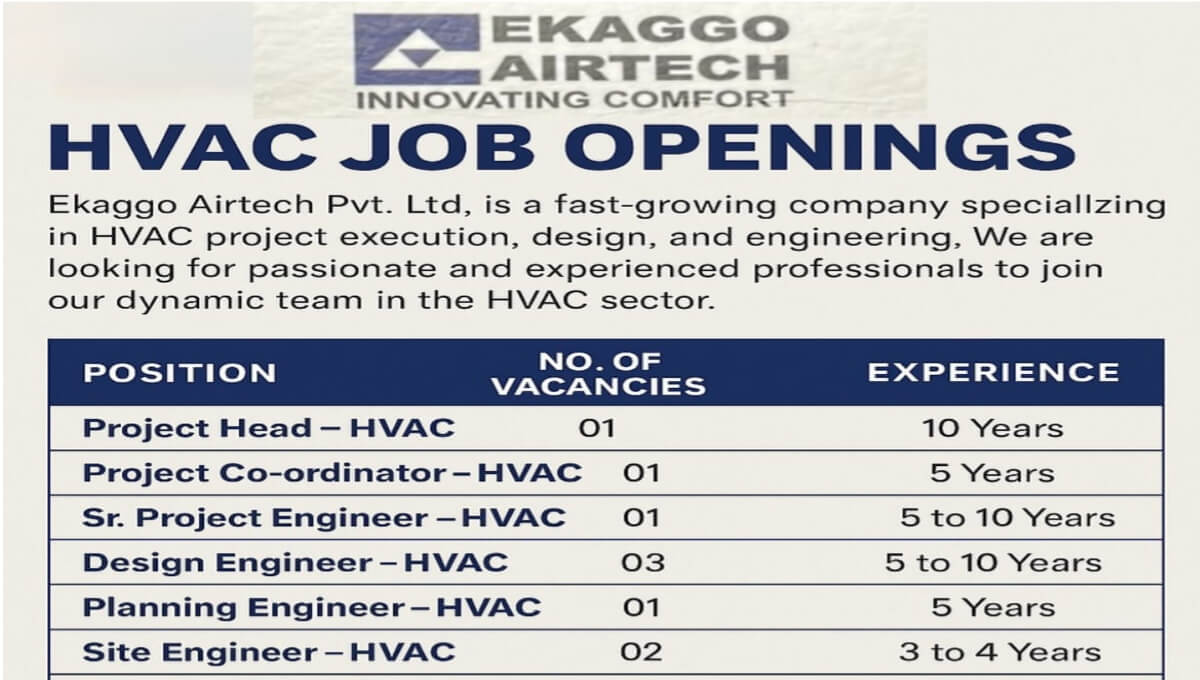 EKAGGO AIRTECH
INNOVATING COMFORT

HVAC JOB OPENINGS

Ekaggo Airtech Pvt. Ltd, is a fast-growing company speciallzing in HVAC project execution, design, and engineering, We are looking for passionate and experienced professionals to join our dynamic team in the HVAC sector.

| POSITION | NO. OF VACANCIES | EXPERIENCE |
|---|---|---|
| Project Head – HVAC | 01 | 10 Years |
| Project Co-ordinator – HVAC | 01 | 5 Years |
| Sr. Project Engineer – HVAC | 01 | 5 to 10 Years |
| Design Engineer – HVAC | 03 | 5 to 10 Years |
| Planning Engineer – HVAC | 01 | 5 Years |
| Site Engineer – HVAC | 02 | 3 to 4 Years |